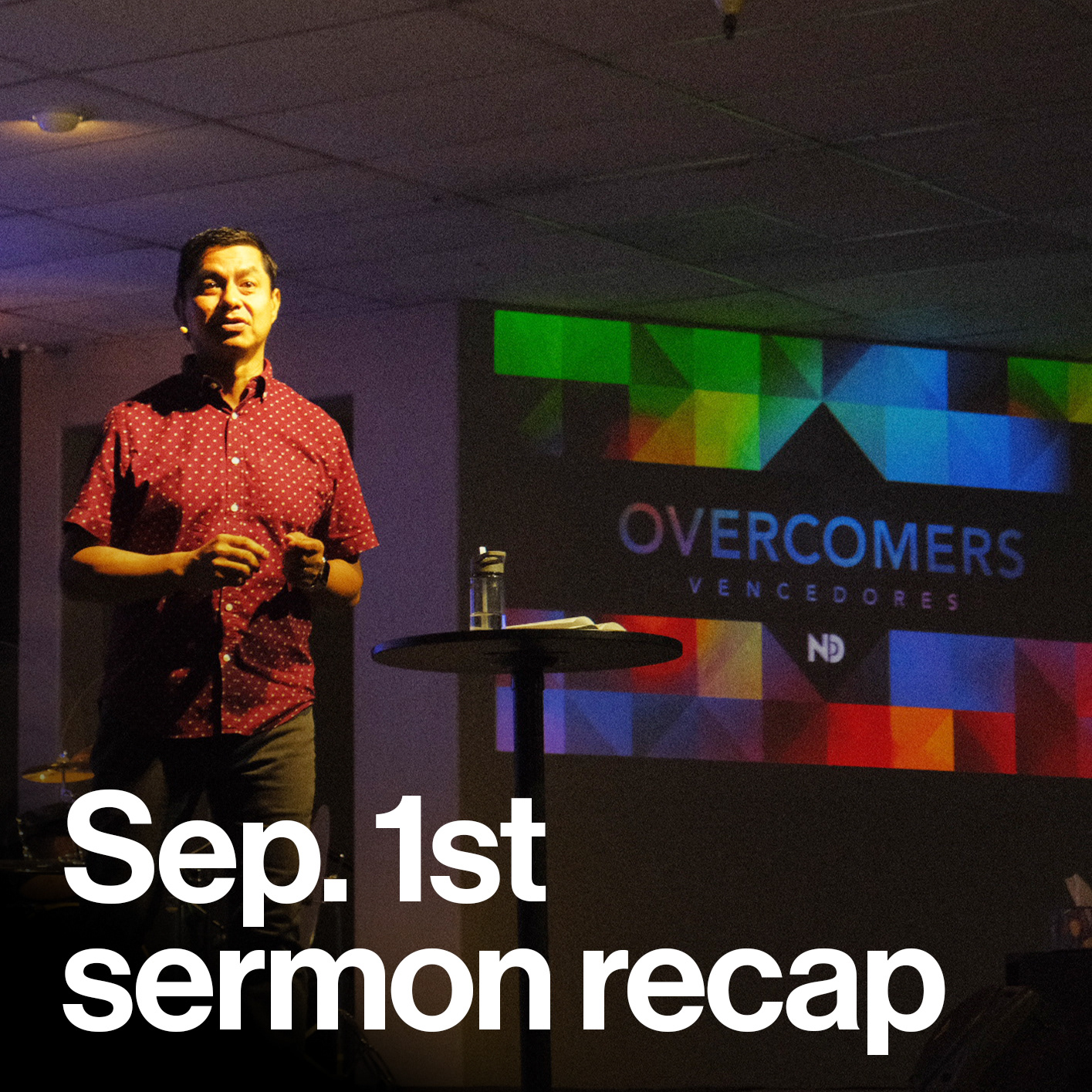 OVERCOMERS
VENCEDORES
ND

Sep. 1st
sermon recap